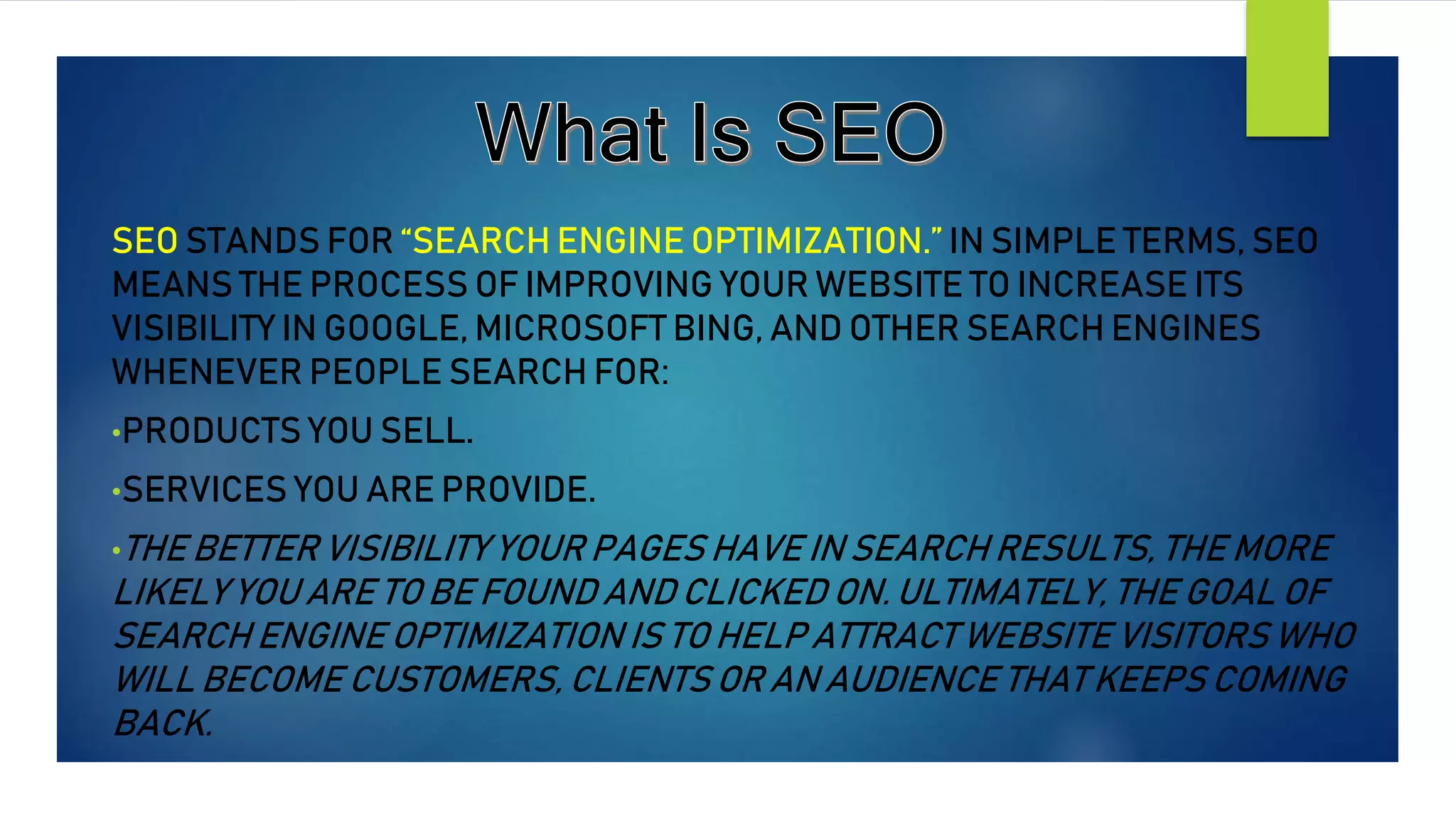 What Is SEO

SEO STANDS FOR “SEARCH ENGINE OPTIMIZATION.” IN SIMPLE TERMS, SEO MEANS THE PROCESS OF IMPROVING YOUR WEBSITE TO INCREASE ITS VISIBILITY IN GOOGLE, MICROSOFT BING, AND OTHER SEARCH ENGINES WHENEVER PEOPLE SEARCH FOR:

•PRODUCTS YOU SELL.

•SERVICES YOU ARE PROVIDE.

•THE BETTER VISIBILITY YOUR PAGES HAVE IN SEARCH RESULTS, THE MORE LIKELY YOU ARE TO BE FOUND AND CLICKED ON. ULTIMATELY, THE GOAL OF SEARCH ENGINE OPTIMIZATION IS TO HELP ATTRACT WEBSITE VISITORS WHO WILL BECOME CUSTOMERS, CLIENTS OR AN AUDIENCE THAT KEEPS COMING BACK.